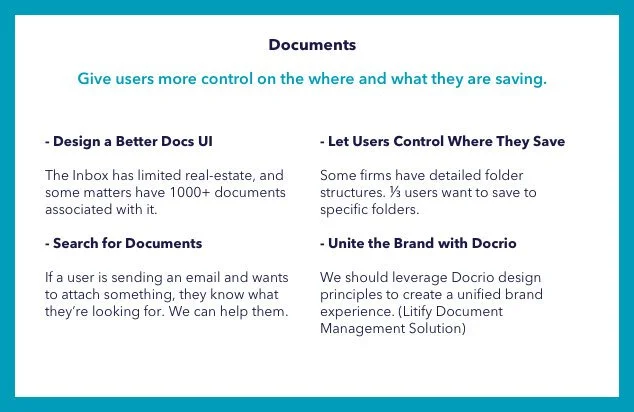 Documents

Give users more control on the where and what they are saving.

- Design a Better Docs UI

The Inbox has limited real-estate, and some matters have 1000+ documents associated with it.

- Search for Documents

If a user is sending an email and wants to attach something, they know what they're looking for. We can help them.

- Let Users Control Where They Save

Some firms have detailed folder structures. ⅓ users want to save to specific folders.

- Unite the Brand with Docrio

We should leverage Docrio design principles to create a unified brand experience. (Litify Document Management Solution)